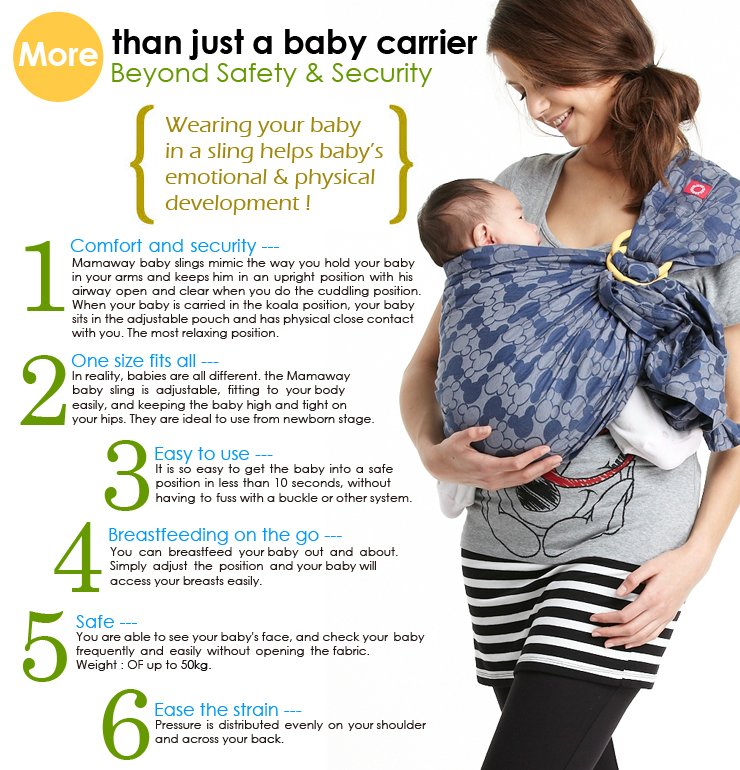 More than just a baby carrier
Beyond Safety & Security

Wearing your baby in a sling helps baby's emotional & physical development !

1 Comfort and security ---
Mamaway baby slings mimic the way you hold your baby in your arms and keeps him in an upright position with his airway open and clear when you do the cuddling position. When your baby is carried in the koala position, your baby sits in the adjustable pouch and has physical close contact with you. The most relaxing position.

2 One size fits all ---
In reality, babies are all different. the Mamaway baby sling is adjustable, fitting to your body easily, and keeping the baby high and tight on your hips. They are ideal to use from newborn stage.

3 Easy to use ---
It is so easy to get the baby into a safe position in less than 10 seconds, without having to fuss with a buckle or other system.

4 Breastfeeding on the go ---
You can breastfeed your baby out and about. Simply adjust the position and your baby will access your breasts easily.

5 Safe ---
You are able to see your baby's face, and check your baby frequently and easily without opening the fabric.
Weight : OF up to 50kg.

6 Ease the strain ---
Pressure is distributed evenly on your shoulder and across your back.